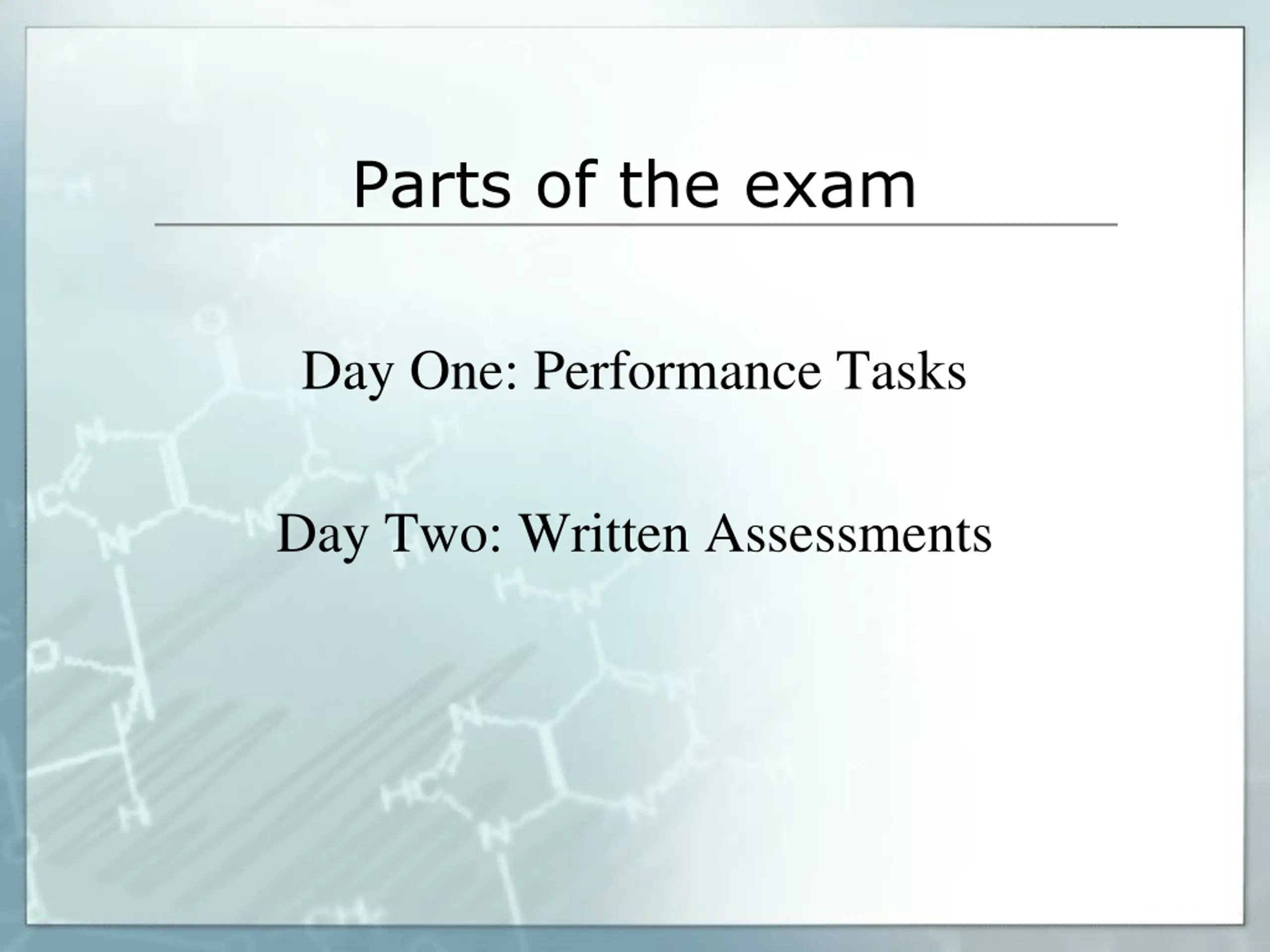 Parts of the exam

Day One: Performance Tasks

Day Two: Written Assessments